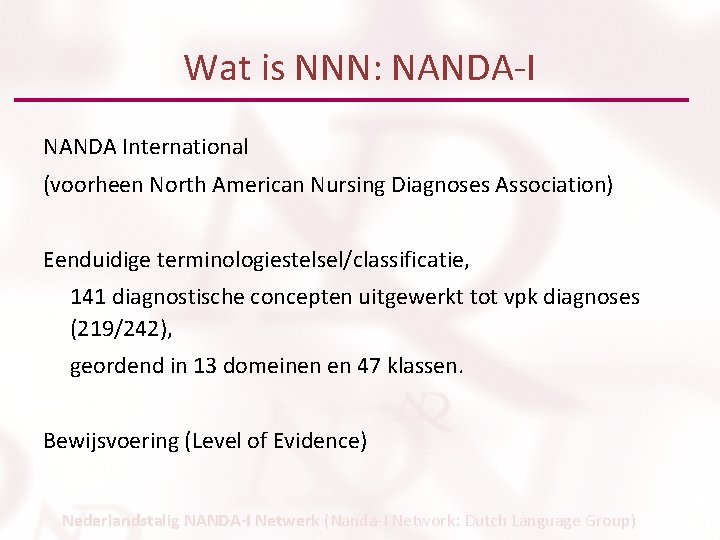 Wat is NNN: NANDA-I

NANDA International

(voorheen North American Nursing Diagnoses Association)

Eenduidige terminologiestelsel/classificatie,

141 diagnostische concepten uitgewerkt tot vpk diagnoses (219/242),

geordend in 13 domeinen en 47 klassen.

Bewijsvoering (Level of Evidence)

Nederlandstalig NANDA-I Netwerk (Nanda-I Network: Dutch Language Group)